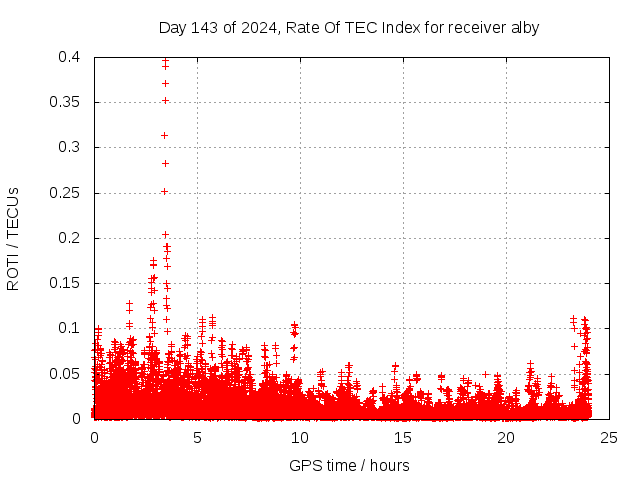 Day 143 of 2024, Rate Of TEC Index for receiver alby

ROTI / TECUs

0.4
0.35
0.3
0.25
0.2
0.15
0.1
0.05
0

0
5
10
15
20
25

GPS time / hours